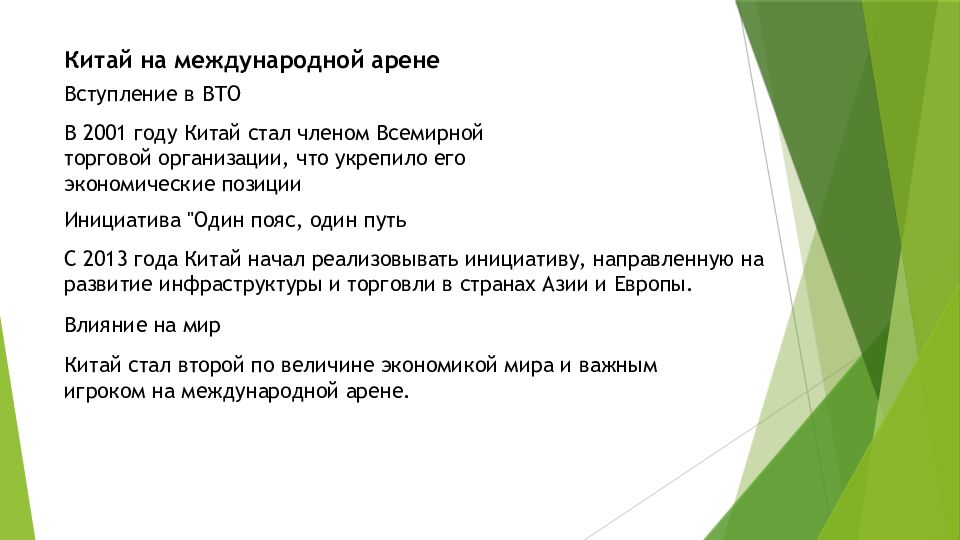 Китай на международной арене

Вступление в ВТО

В 2001 году Китай стал членом Всемирной торговой организации, что укрепило его экономические позиции

Инициатива "Один пояс, один путь

С 2013 года Китай начал реализовывать инициативу, направленную на развитие инфраструктуры и торговли в странах Азии и Европы.

Влияние на мир

Китай стал второй по величине экономикой мира и важным игроком на международной арене.